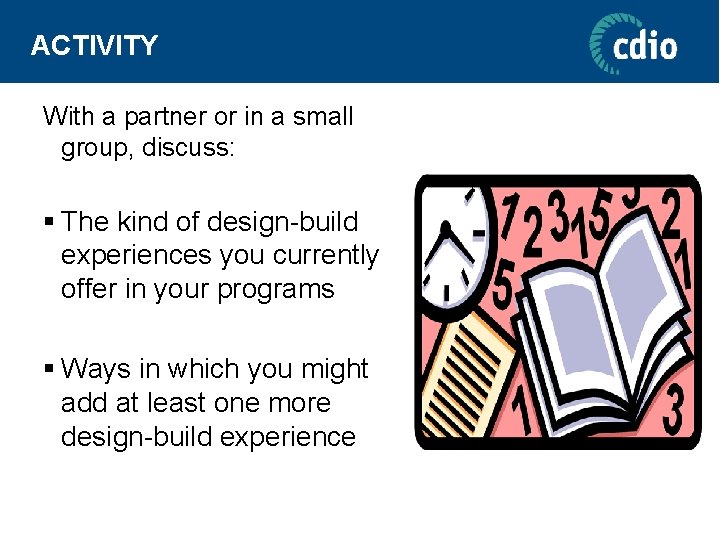 ACTIVITY

cdio

With a partner or in a small group, discuss:

▪ The kind of design-build experiences you currently offer in your programs

▪ Ways in which you might add at least one more design-build experience